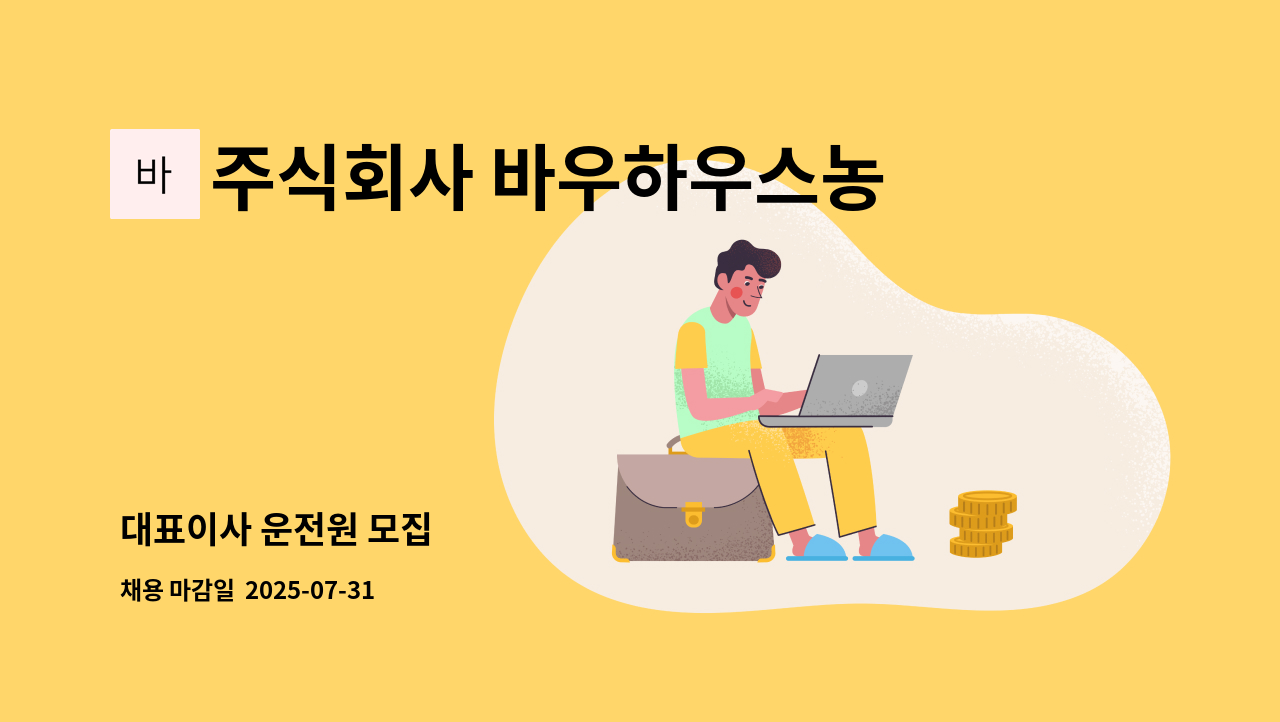 바 주식회사 바우하우스농

대표이사 운전원 모집

채용 마감일 2025-07-31